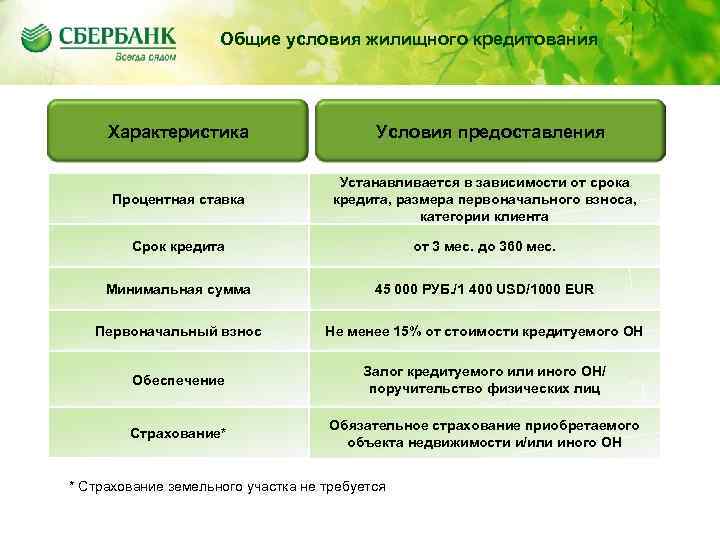 СБЕРБАНК
Всегда рядом

Общие условия жилищного кредитования

| Характеристика | Условия предоставления |
|---|---|
| Процентная ставка | Устанавливается в зависимости от срока кредита, размера первоначального взноса, категории клиента |
| Срок кредита | от 3 мес. до 360 мес. |
| Минимальная сумма | 45 000 РУБ./1 400 USD/1000 EUR |
| Первоначальный взнос | Не менее 15% от стоимости кредитуемого ОН |
| Обеспечение | Залог кредитуемого или иного ОН/ поручительство физических лиц |
| Страхование* | Обязательное страхование приобретаемого объекта недвижимости и/или иного ОН |

* Страхование земельного участка не требуется